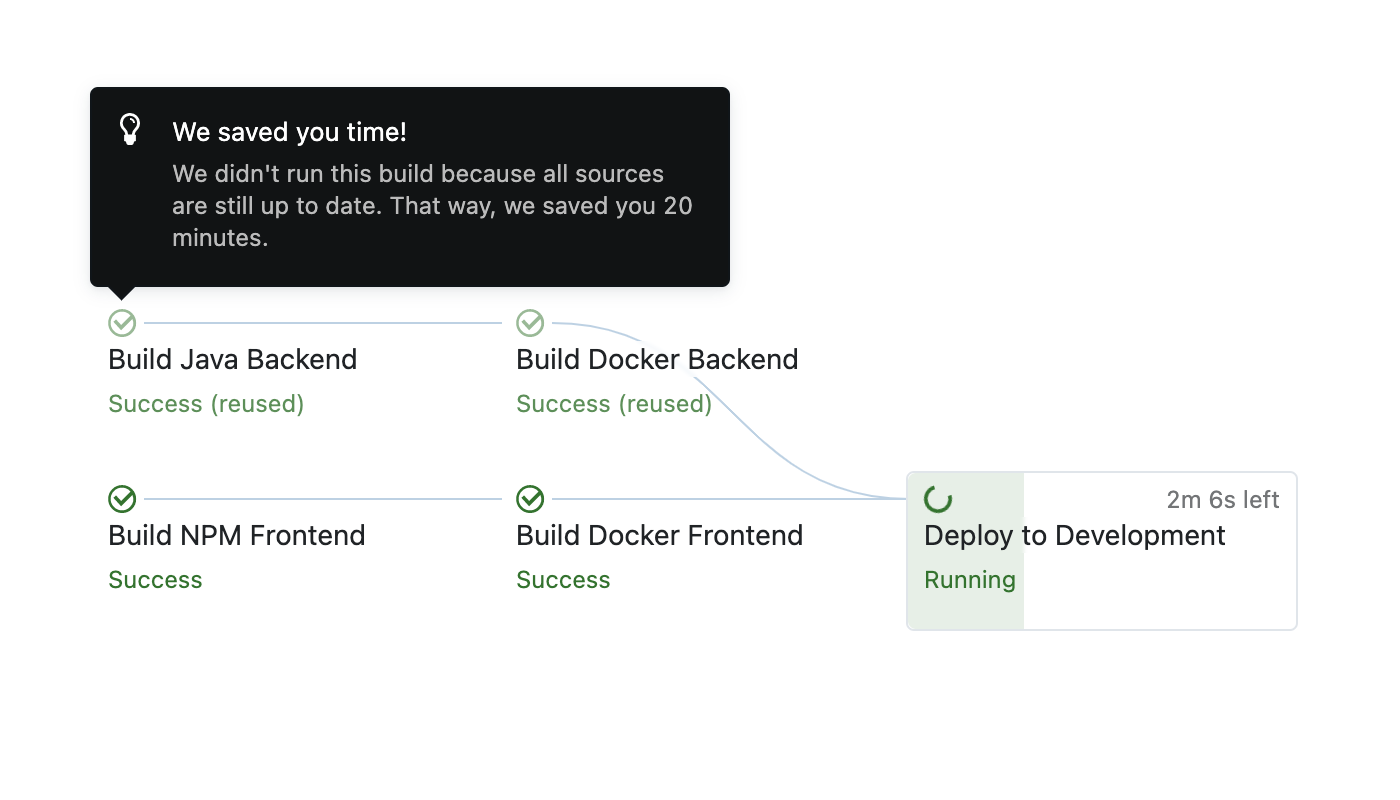 We saved you time!
We didn't run this build because all sources are still up to date. That way, we saved you 20 minutes.

Build Java Backend
Success (reused)

Build Docker Backend
Success (reused)

Build NPM Frontend
Success

Build Docker Frontend
Success

2m 6s left
Deploy to Development
Running